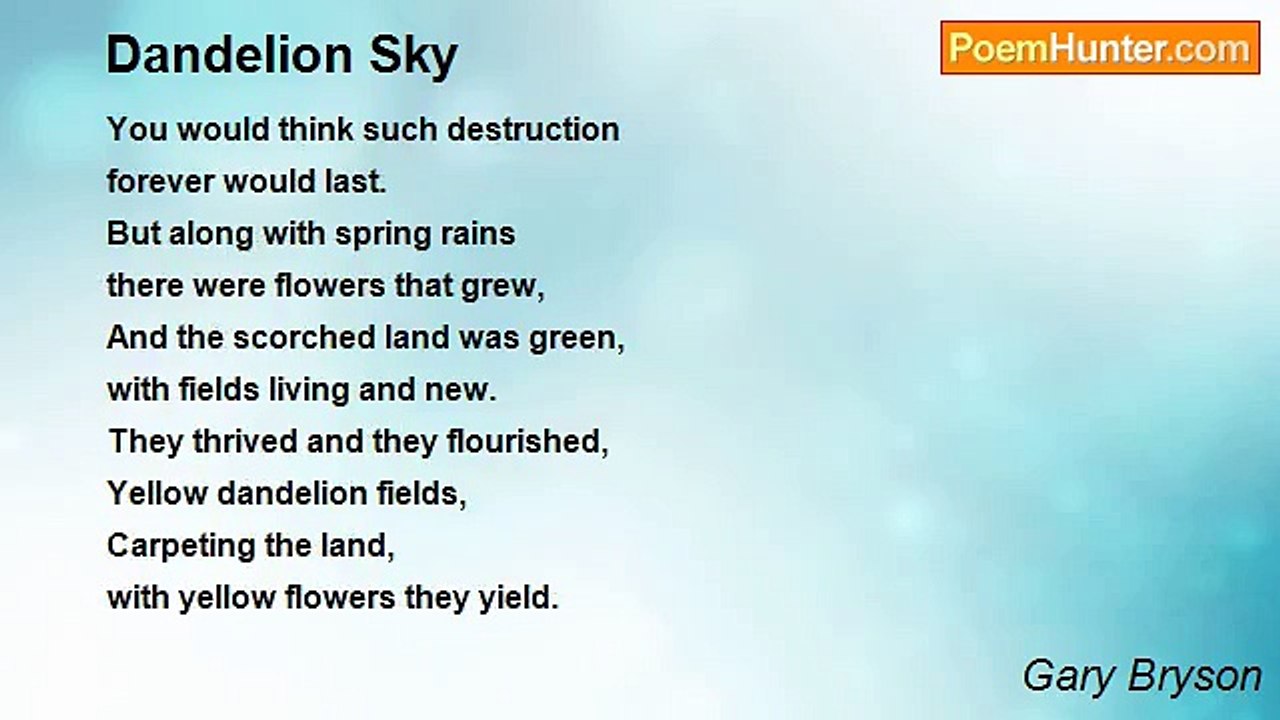 Dandelion Sky

PoemHunter.com

You would think such destruction
forever would last.
But along with spring rains
there were flowers that grew,
And the scorched land was green,
with fields living and new.
They thrived and they flourished,
Yellow dandelion fields,
Carpeting the land,
with yellow flowers they yield.

Gary Bryson